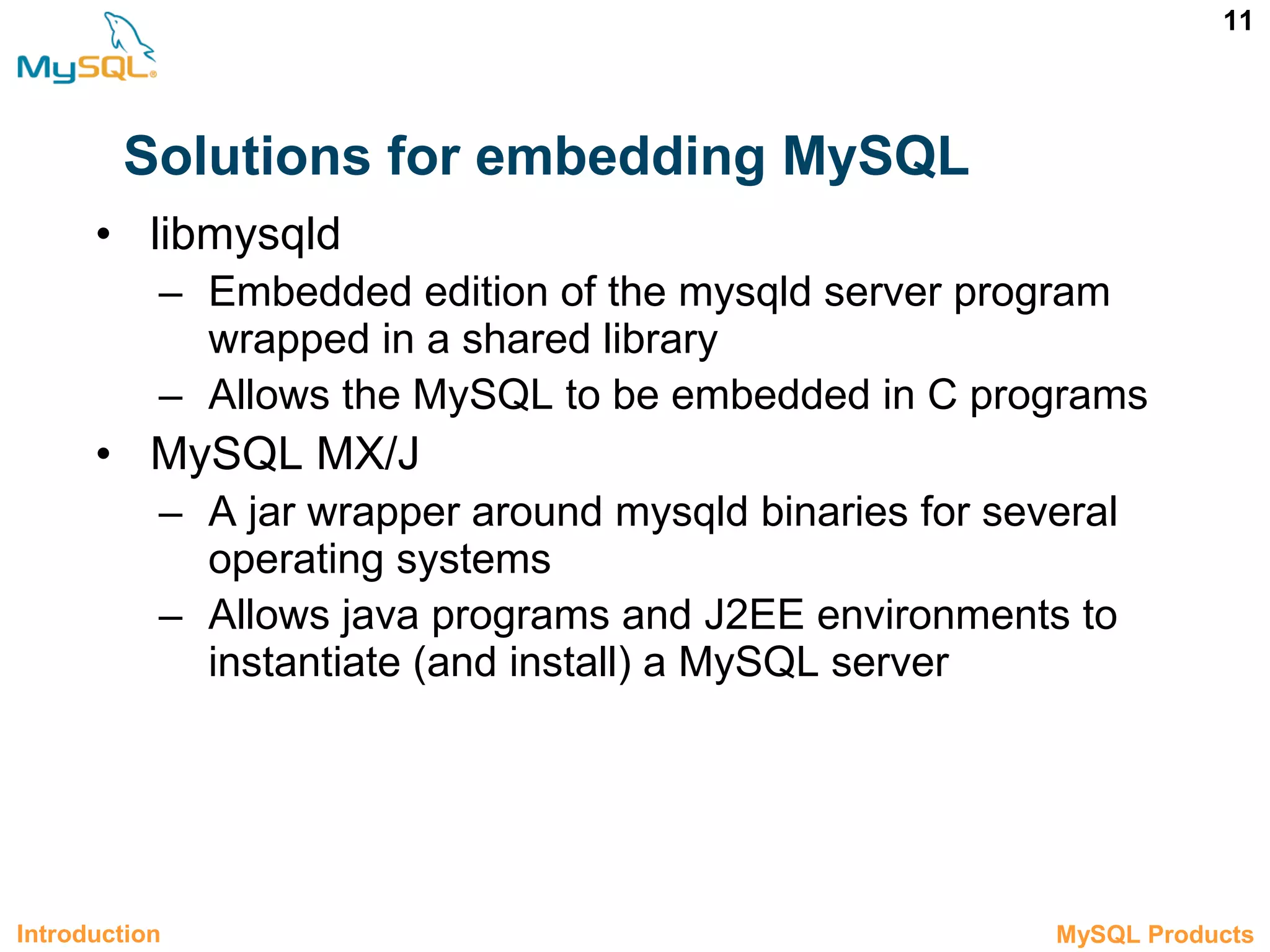 MySQL®

11

Solutions for embedding MySQL

• libmysqld
– Embedded edition of the mysqld server program wrapped in a shared library
– Allows the MySQL to be embedded in C programs
• MySQL MX/J
– A jar wrapper around mysqld binaries for several operating systems
– Allows java programs and J2EE environments to instantiate (and install) a MySQL server

Introduction

MySQL Products